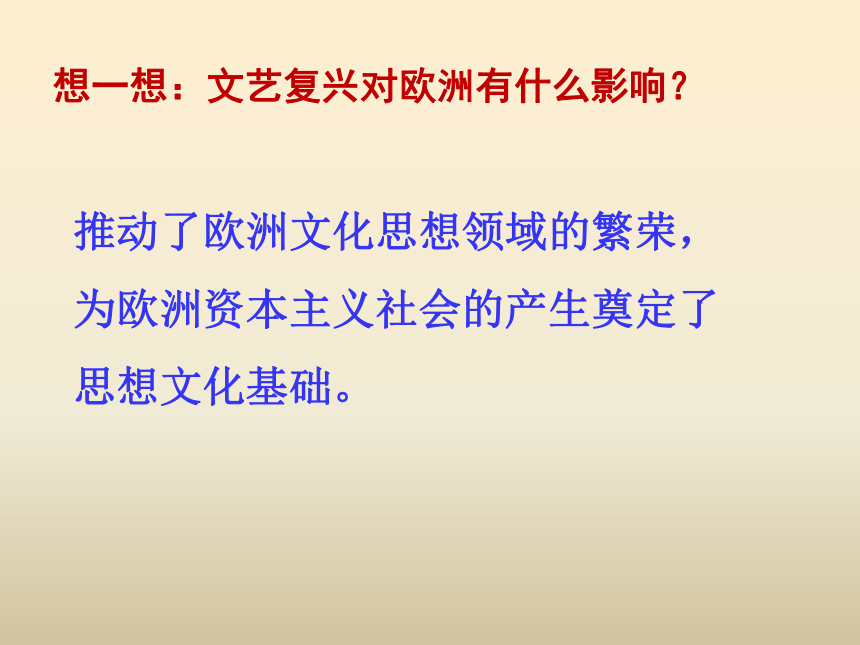 想一想：文艺复兴对欧洲有什么影响？

推动了欧洲文化思想领域的繁荣，为欧洲资本主义社会的产生奠定了思想文化基础。